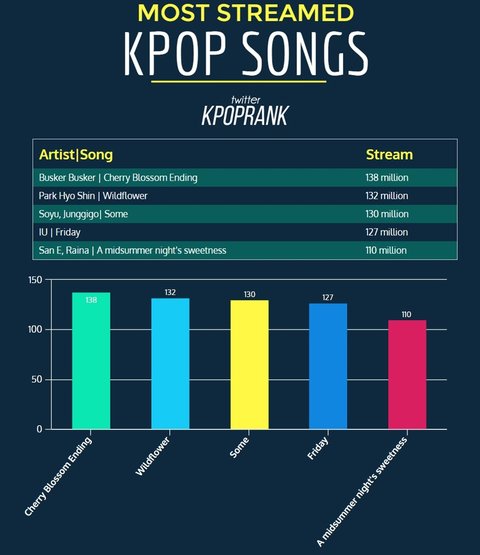 MOST STREAMED
KPOP SONGS

twitter
KPOPRANK

| Artist\|Song | Stream |
|---|---|
| Busker Busker \| Cherry Blossom Ending | 138 million |
| Park Hyo Shin \| Wildflower | 132 million |
| Soyu, Junggigo\| Some | 130 million |
| IU \| Friday | 127 million |
| San E, Raina \| A midsummer night's sweetness | 110 million |

150
100
50
0

138
132
130
127
110

Cherry Blossom Ending
Wildflower
Some
Friday
A midsummer night's sweetness